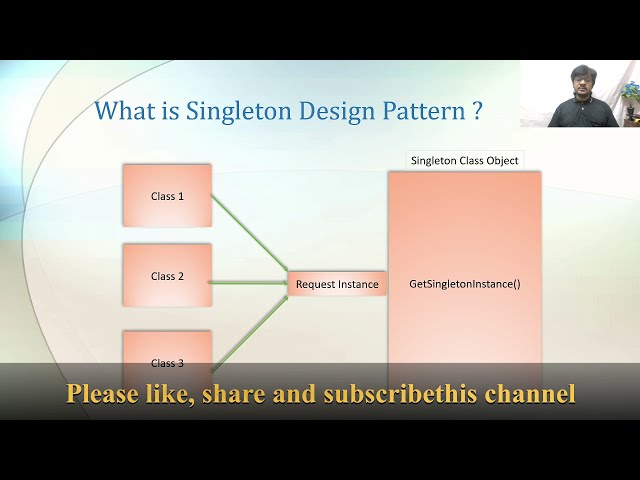 What is Singleton Design Pattern ?

Singleton Class Object

Class 1

Class 2

Class 3

Request Instance

GetSingletonInstance()

Please like, share and subscribethis channel